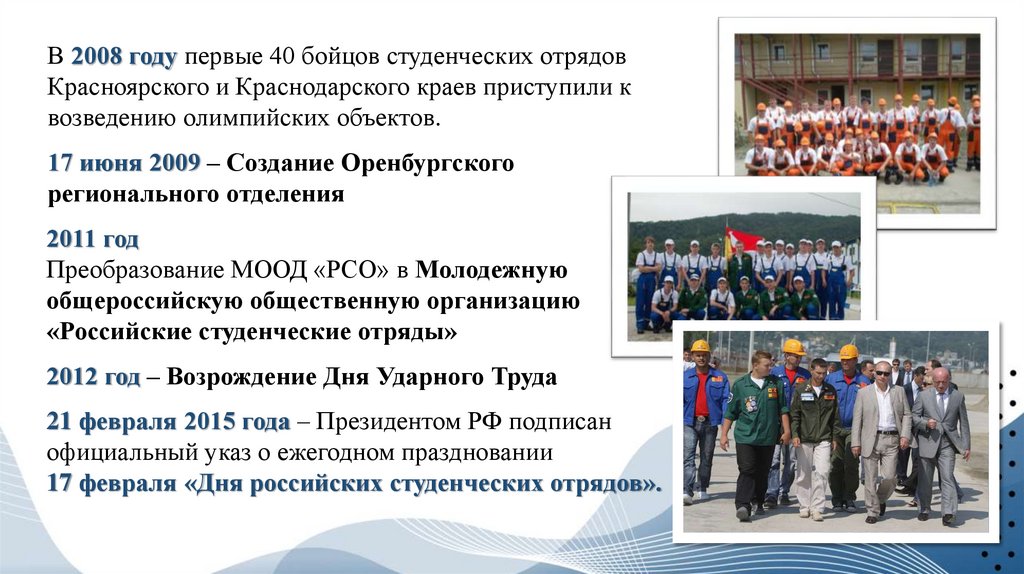 В 2008 году первые 40 бойцов студенческих отрядов Красноярского и Краснодарского краев приступили к возведению олимпийских объектов.

17 июня 2009 – Создание Оренбургского регионального отделения

2011 год
Преобразование МООД «РСО» в Молодежную общероссийскую общественную организацию «Российские студенческие отряды»

2012 год – Возрождение Дня Ударного Труда

21 февраля 2015 года – Президентом РФ подписан официальный указ о ежегодном праздновании 17 февраля «Дня российских студенческих отрядов».